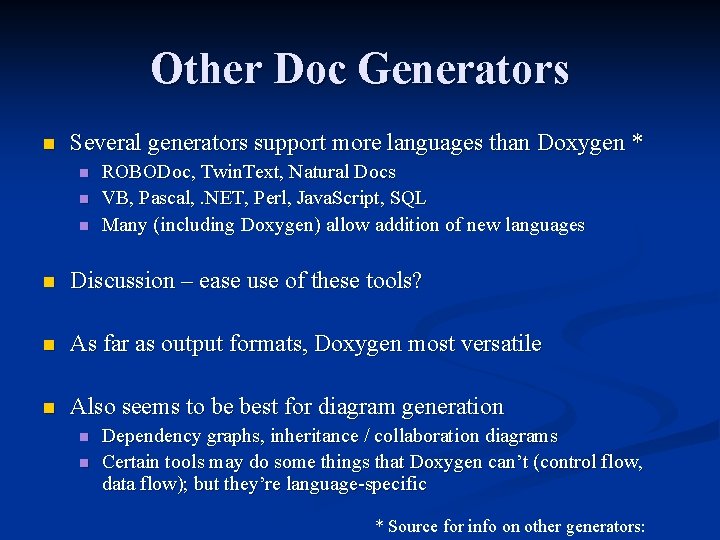 Other Doc Generators

Several generators support more languages than Doxygen *

ROBODoc, TwinText, Natural Docs

VB, Pascal, .NET, Perl, JavaScript, SQL

Many (including Doxygen) allow addition of new languages

Discussion – ease use of these tools?

As far as output formats, Doxygen most versatile

Also seems to be best for diagram generation

Dependency graphs, inheritance / collaboration diagrams

Certain tools may do some things that Doxygen can't (control flow, data flow); but they're language-specific

* Source for info on other generators: